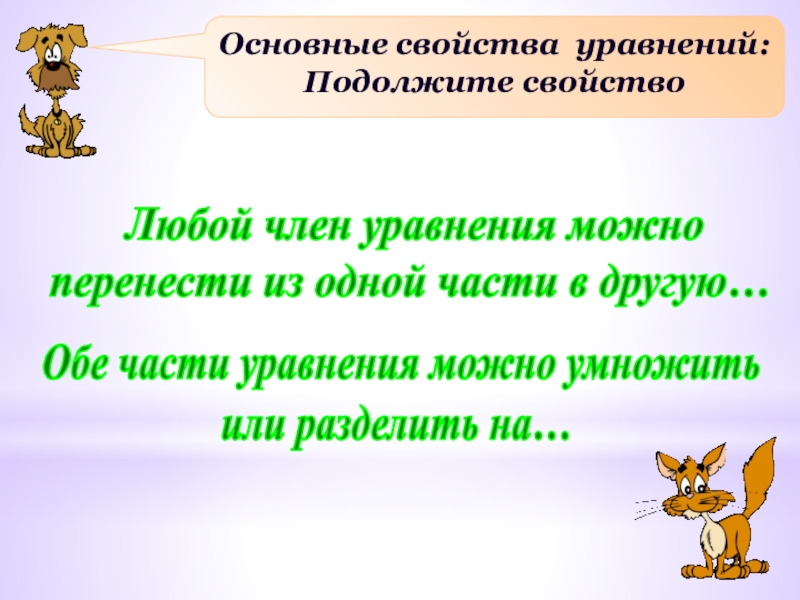 Основные свойства уравнений:
Подолжите свойство

Любой член уравнения можно перенести из одной части в другую…

Обе части уравнения можно умножить или разделить на…